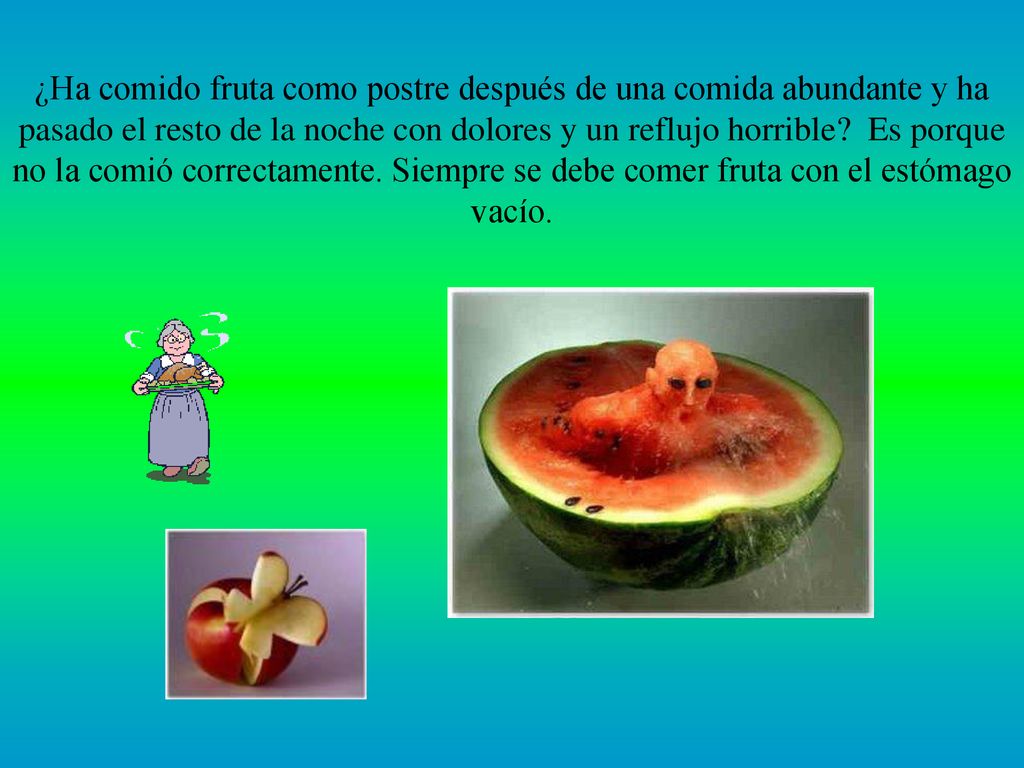 ¿Ha comido fruta como postre después de una comida abundante y ha pasado el resto de la noche con dolores y un reflujo horrible? Es porque no la comió correctamente. Siempre se debe comer fruta con el estómago vacío.